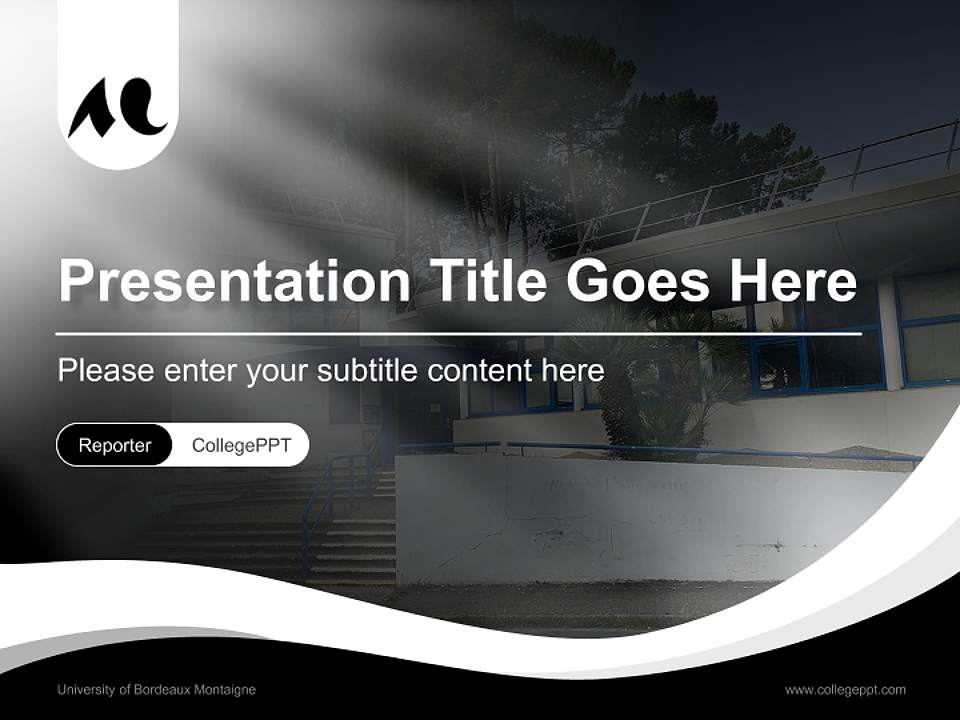 Presentation Title Goes Here

Please enter your subtitle content here

Reporter CollegePPT

University of Bordeaux Montaigne

www.collegeppt.com